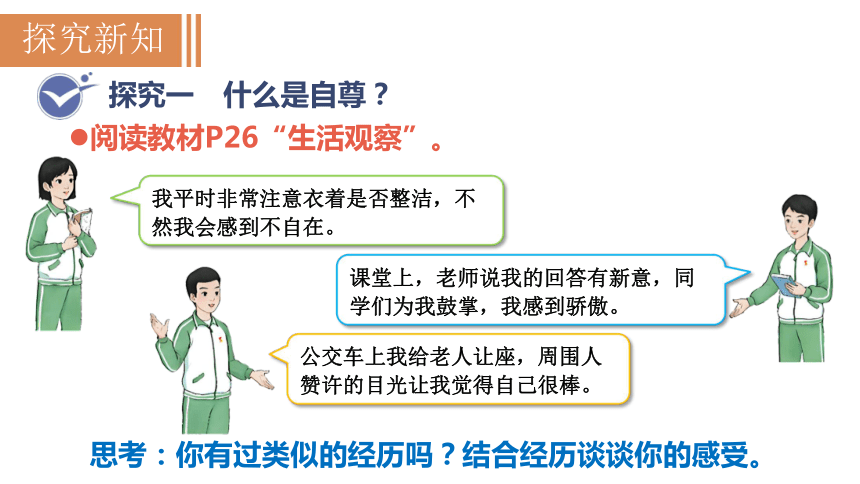 探究新知

探究一　什么是自尊？

●阅读教材P26“生活观察”。

我平时非常注意衣着是否整洁，不然我会感到不自在。

课堂上，老师说我的回答有新意，同学们为我鼓掌，我感到骄傲。

公交车上我给老人让座，周围人赞许的目光让我觉得自己很棒。

思考：你有过类似的经历吗？结合经历谈谈你的感受。